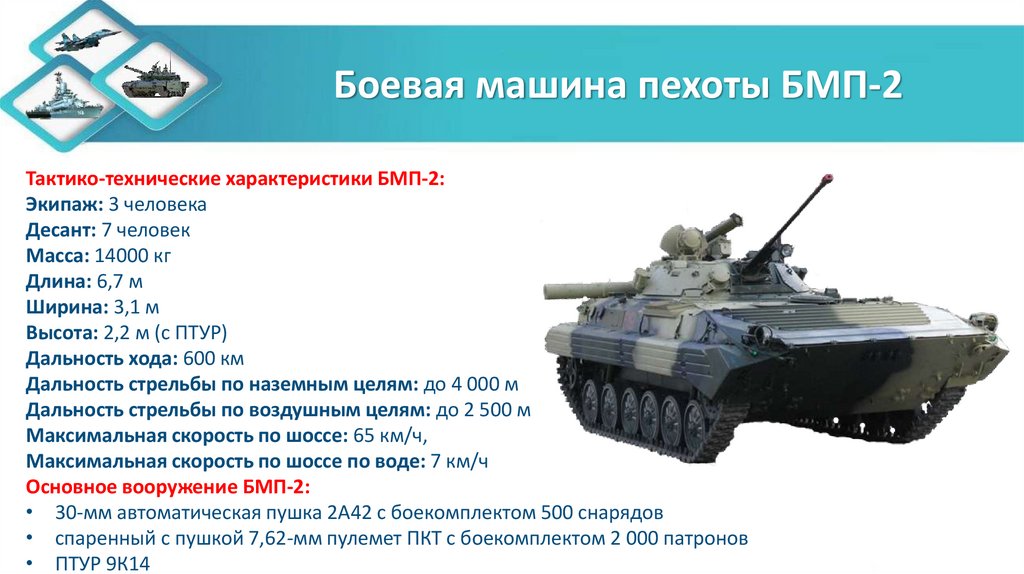 Боевая машина пехоты БМП-2

Тактико-технические характеристики БМП-2:
Экипаж: 3 человека
Десант: 7 человек
Масса: 14000 кг
Длина: 6,7 м
Ширина: 3,1 м
Высота: 2,2 м (с ПТУР)
Дальность хода: 600 км
Дальность стрельбы по наземным целям: до 4 000 м
Дальность стрельбы по воздушным целям: до 2 500 м
Максимальная скорость по шоссе: 65 км/ч,
Максимальная скорость по шоссе по воде: 7 км/ч
Основное вооружение БМП-2:
• 30-мм автоматическая пушка 2А42 с боекомплектом 500 снарядов
• спаренный с пушкой 7,62-мм пулемет ПКТ с боекомплектом 2 000 патронов
• ПТУР 9К14